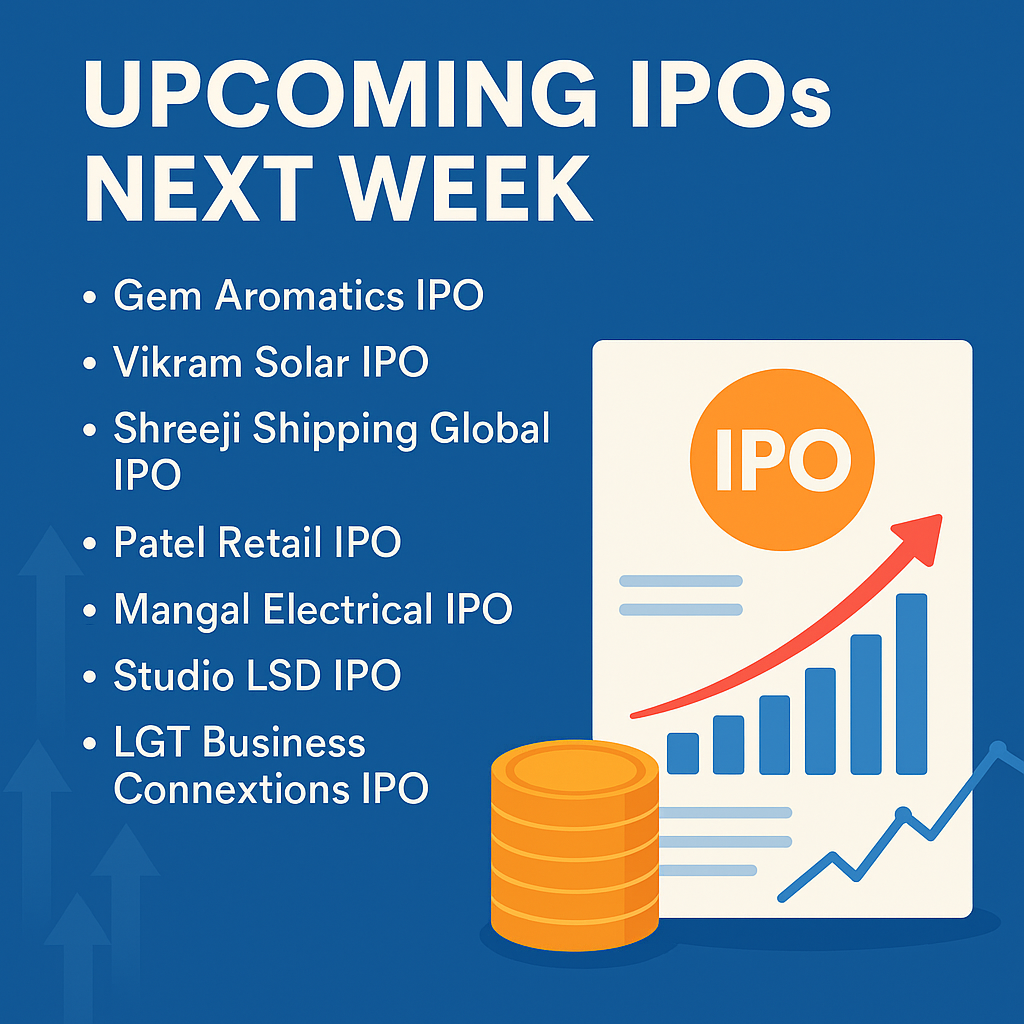 UPCOMING IPOs NEXT WEEK

• Gem Aromatics IPO
• Vikram Solar IPO
• Shreeji Shipping Global IPO
• Patel Retail IPO
• Mangal Electrical IPO
• Studio LSD IPO
• LGT Business Connextions IPO

IPO